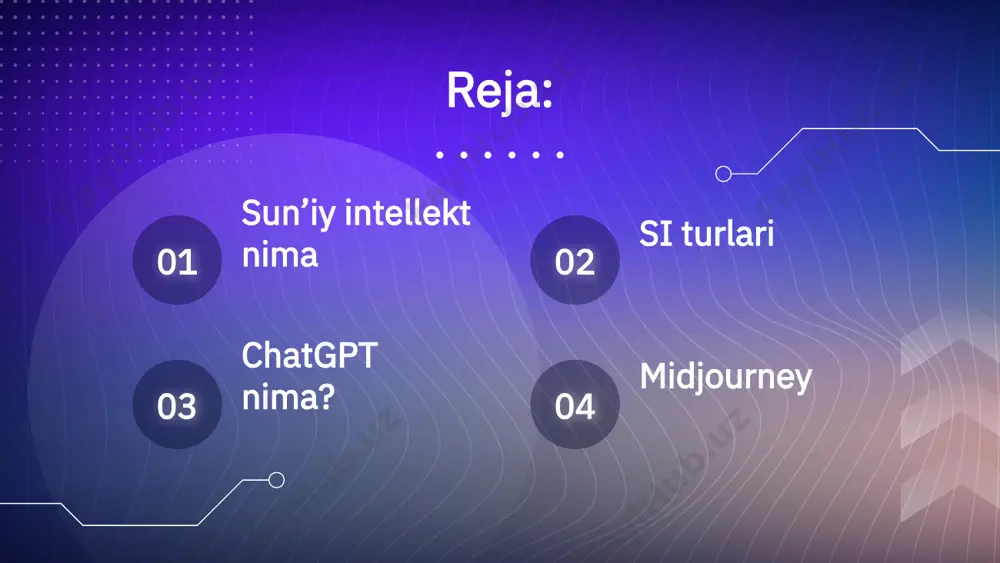 Reja:

01 Sun’iy intellekt nima

02 SI turlari

03 ChatGPT nima?

04 Midjourney